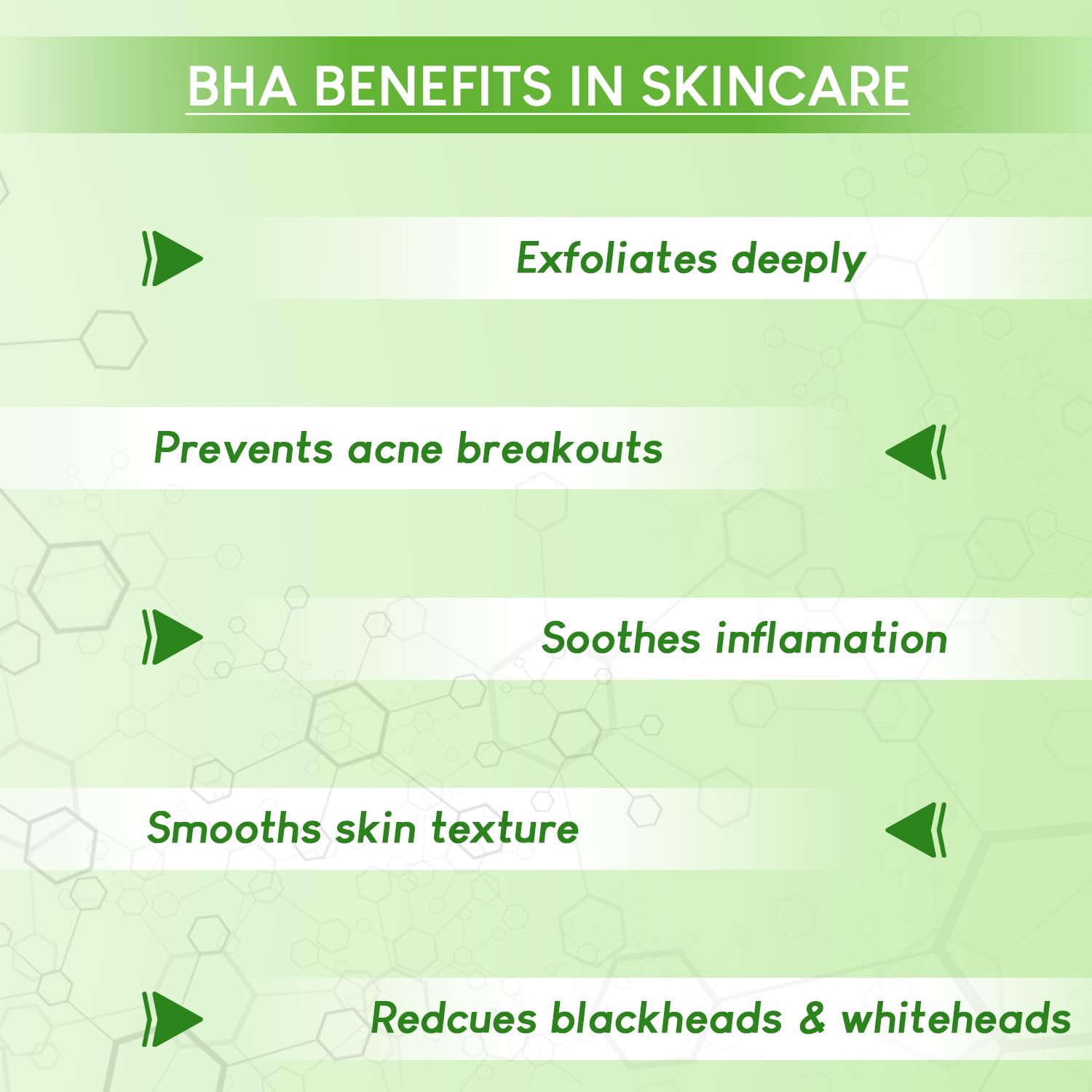 BHA BENEFITS IN SKINCARE

Exfoliates deeply

Prevents acne breakouts

Soothes inflamation

Smooths skin texture

Redcues blackheads & whiteheads